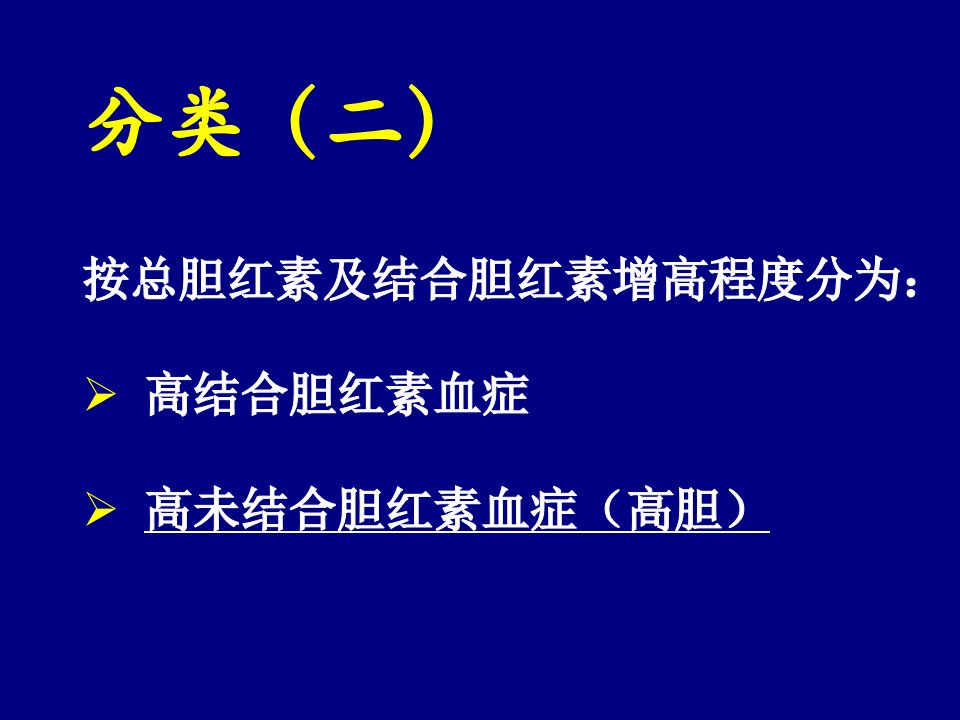 分类（二）

按总胆红素及结合胆红素增高程度分为：

➢ 高结合胆红素血症

➢ 高未结合胆红素血症（高胆）